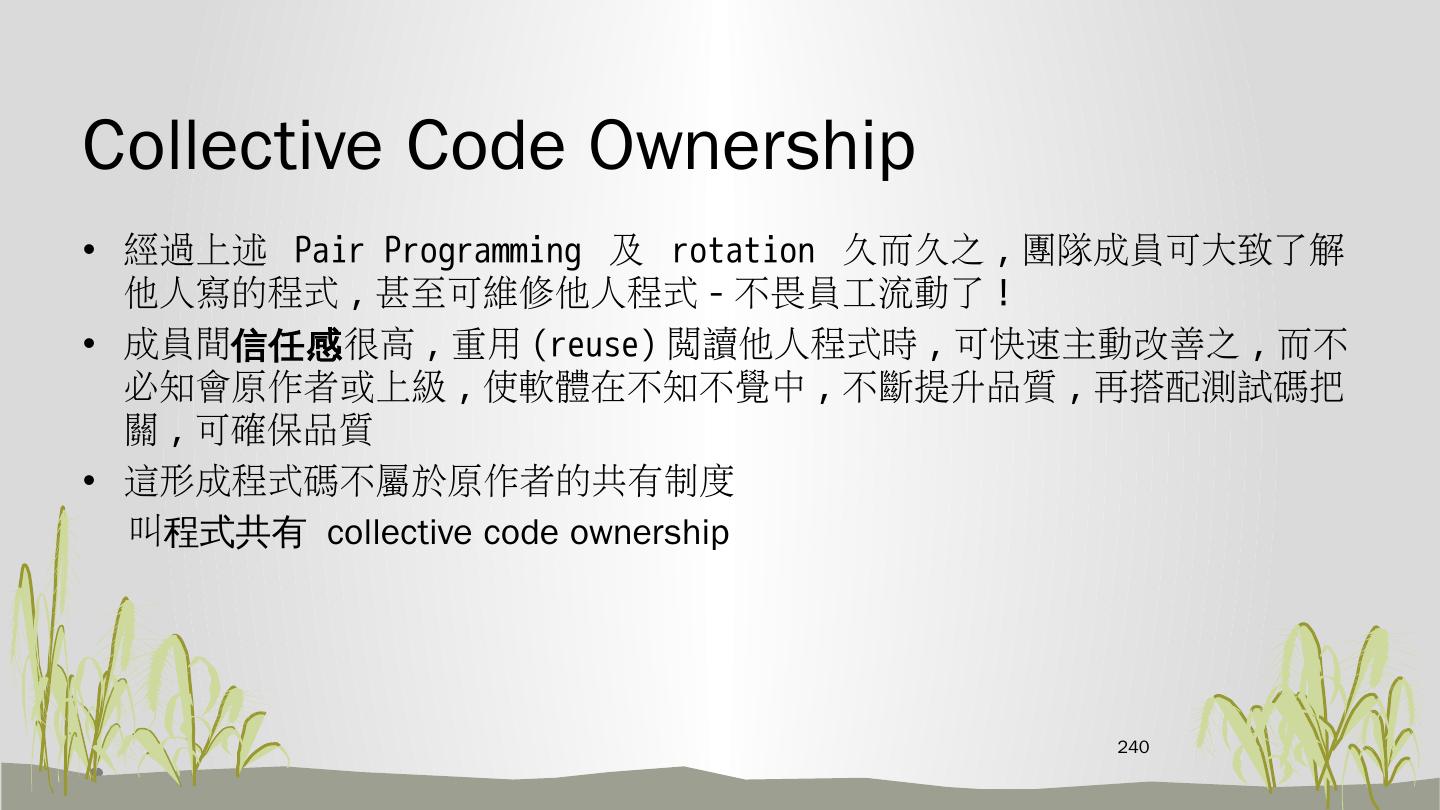 Collective Code Ownership

• 經過上述 Pair Programming 及 rotation 久而久之，團隊成員可大致了解他人寫的程式，甚至可維修他人程式 - 不畏員工流動了！

• 成員間信任感很高，重用 (reuse) 閱讀他人程式時，可快速主動改善之，而不必知會原作者或上級，使軟體在不知不覺中，不斷提升品質，再搭配測試碼把關，可確保品質

• 這形成程式碼不屬於原作者的共有制度

叫程式共有 collective code ownership

240